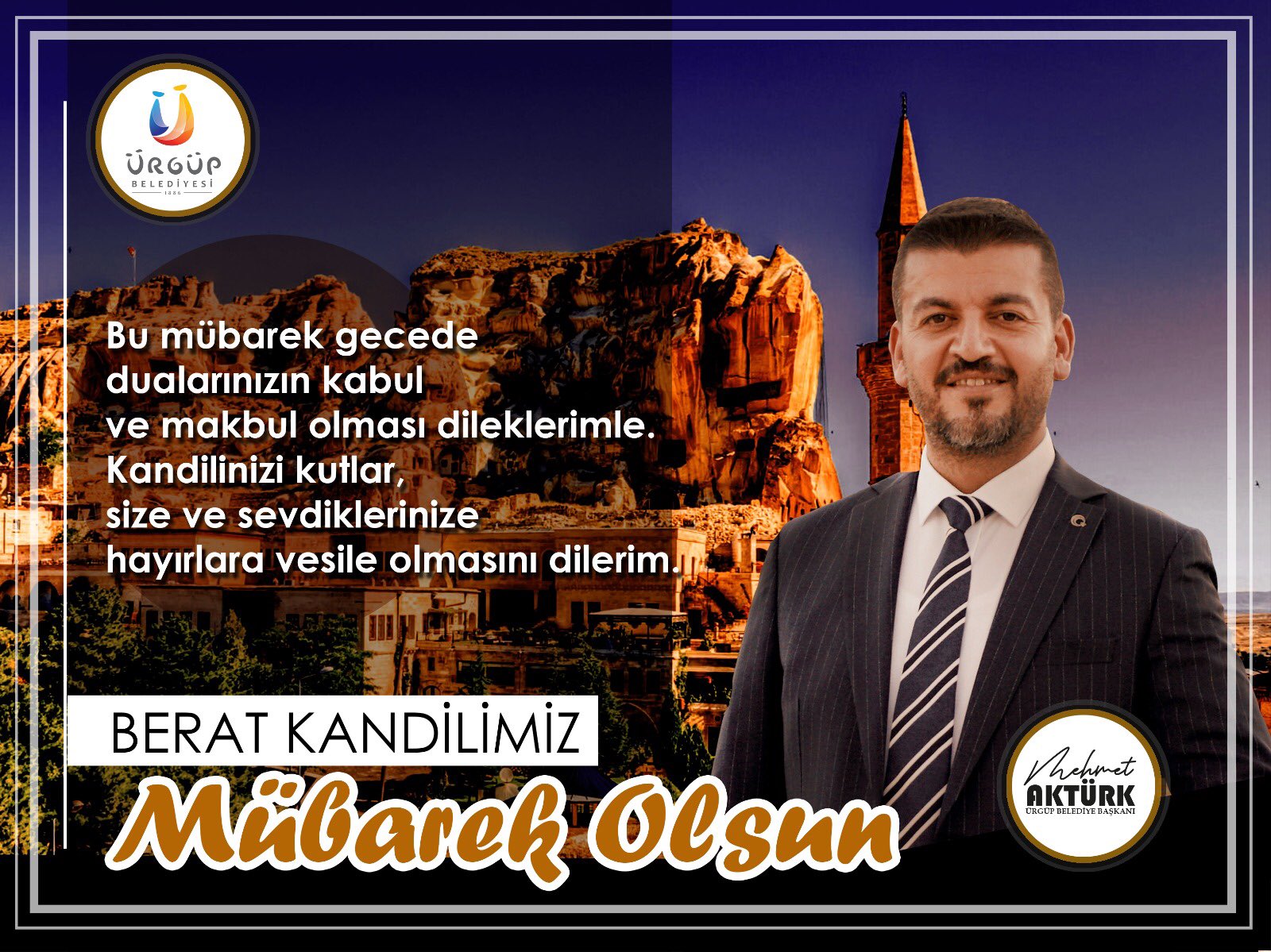 ÜRGÜP
BELEDİYESİ
1886

Bu mübarek gecede dualarınızın kabul ve makbul olması dileklerimle. Kandilinizi kutlar, size ve sevdiklerinize hayırlara vesile olmasını dilerim.

BERAT KANDİLİMİZ
Mübarek Olsun

Mehmet
AKTÜRK
ÜRGÜP BELEDİYE BAŞKANI